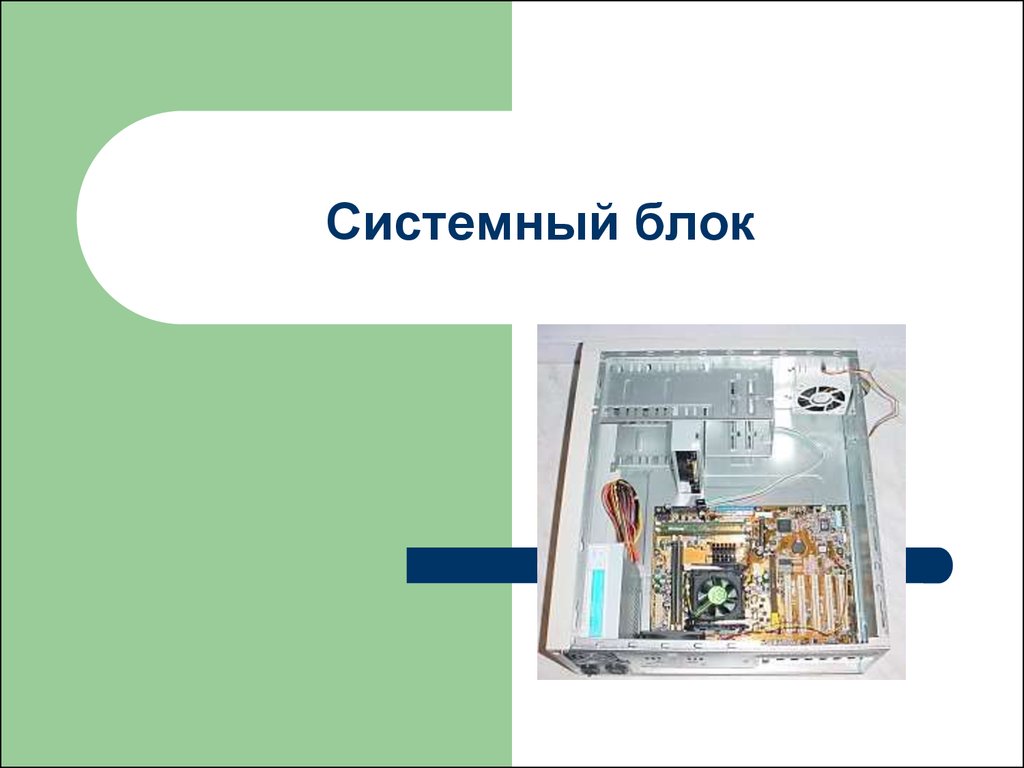 Системный блок